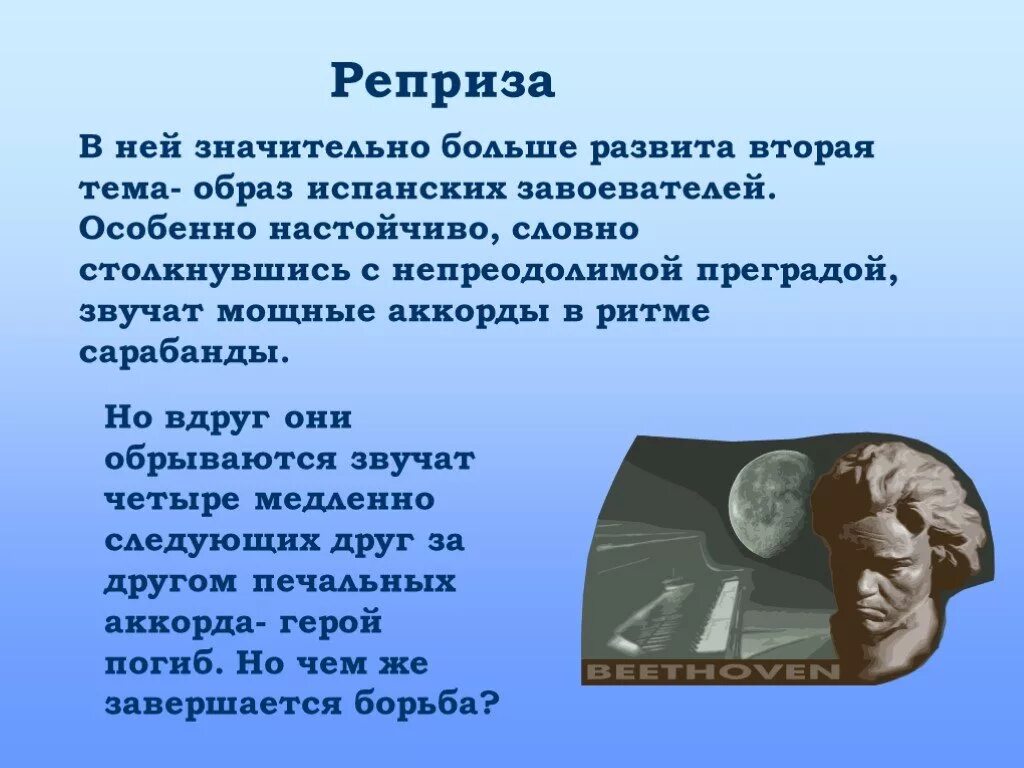 Реприза

В ней значительно больше развита вторая тема- образ испанских завоевателей. Особенно настойчиво, словно столкнувшись с непреодолимой преградой, звучат мощные аккорды в ритме сарабанды.

Но вдруг они обрываются звучат четыре медленно следующих друг за другом печальных аккорда- герой погиб. Но чем же завершается борьба?

BEETHOVEN